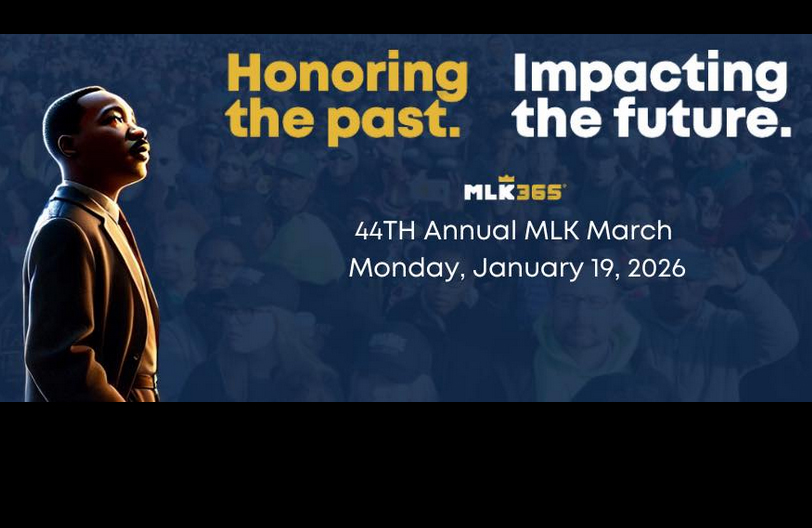 Honoring the past. Impacting the future.

MLK365

44TH Annual MLK March
Monday, January 19, 2026